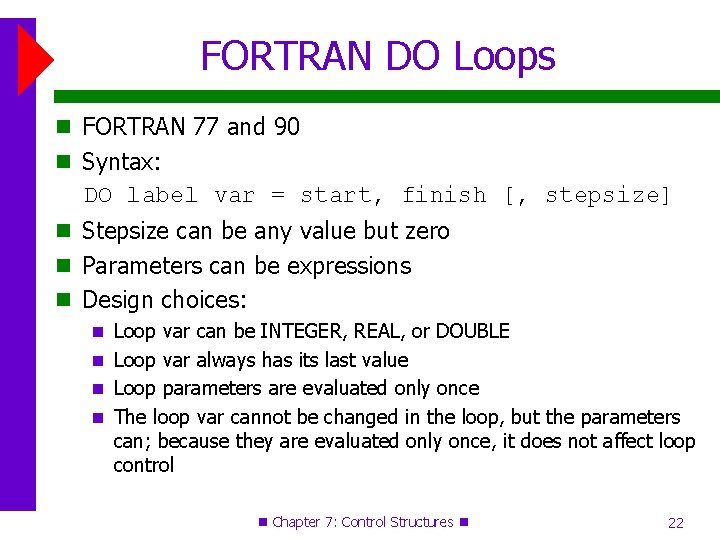 FORTRAN DO Loops

• FORTRAN 77 and 90
• Syntax:
DO label var = start, finish [, stepsize]
• Stepsize can be any value but zero
• Parameters can be expressions
• Design choices:
• Loop var can be INTEGER, REAL, or DOUBLE
• Loop var always has its last value
• Loop parameters are evaluated only once
• The loop var cannot be changed in the loop, but the parameters can; because they are evaluated only once, it does not affect loop control

• Chapter 7: Control Structures •

22